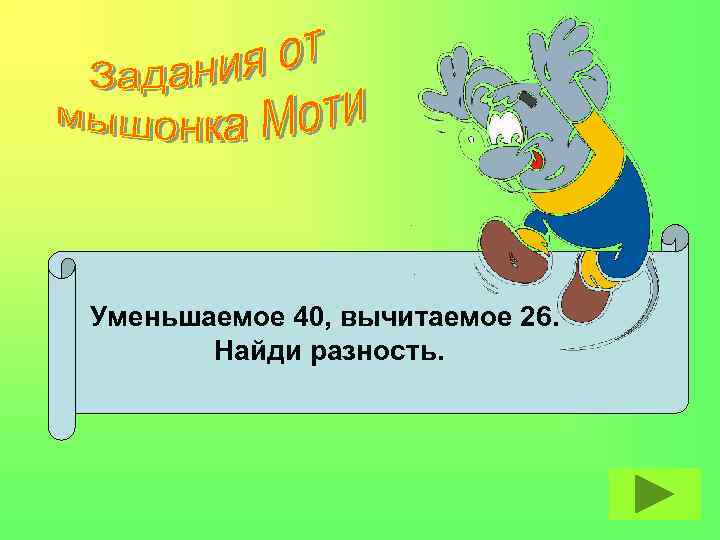 Задания от мышонка Моти

Уменьшаемое 40, вычитаемое 26.
Найди разность.